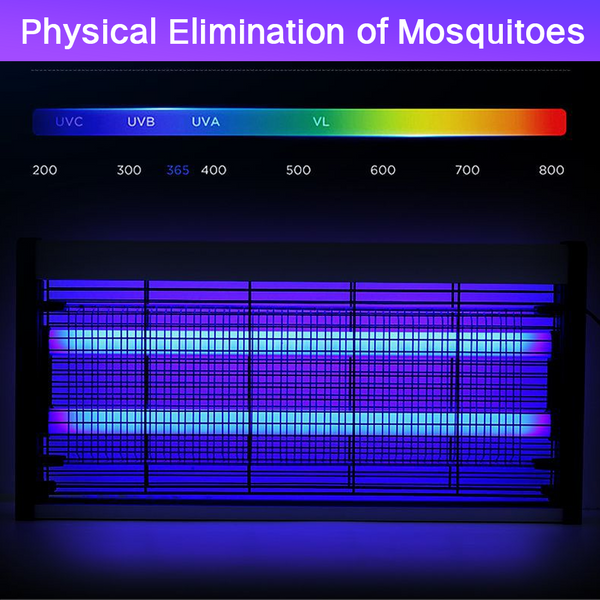 Physical Elimination of Mosquitoes

UVC UVB UVA VL

200 300 365 400 500 600 700 800